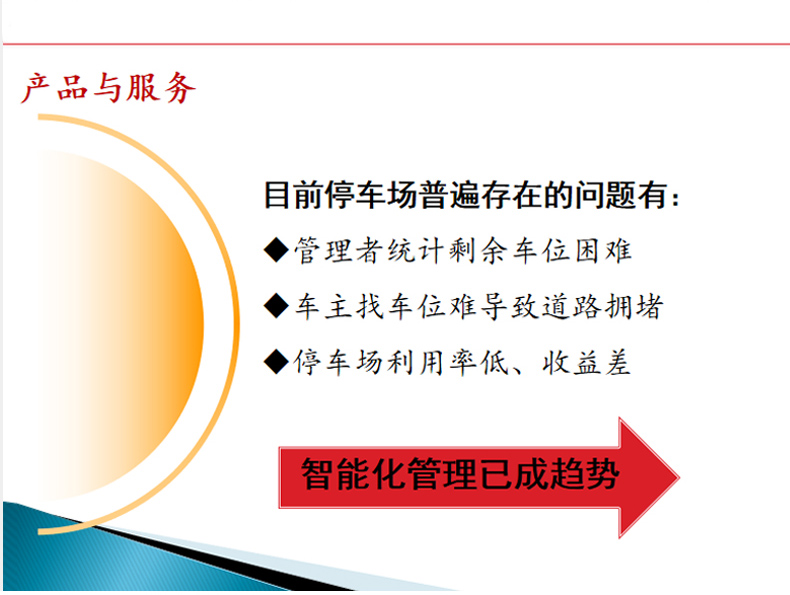 产品与服务

目前停车场普遍存在的问题有：

◆管理者统计剩余车位困难

◆车主找车位难导致道路拥堵

◆停车场利用率低、收益差

智能化管理已成趋势